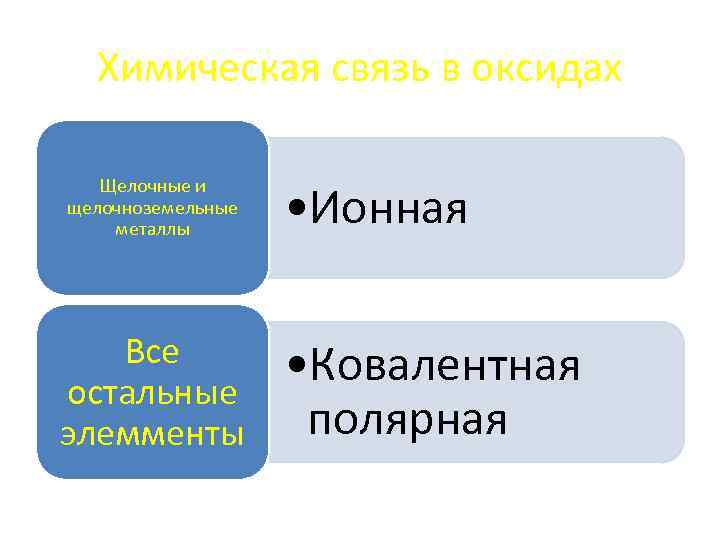 Химическая связь в оксидах

Щелочные и щелочноземельные металлы

•Ионная

Все остальные элемменты

•Ковалентная полярная